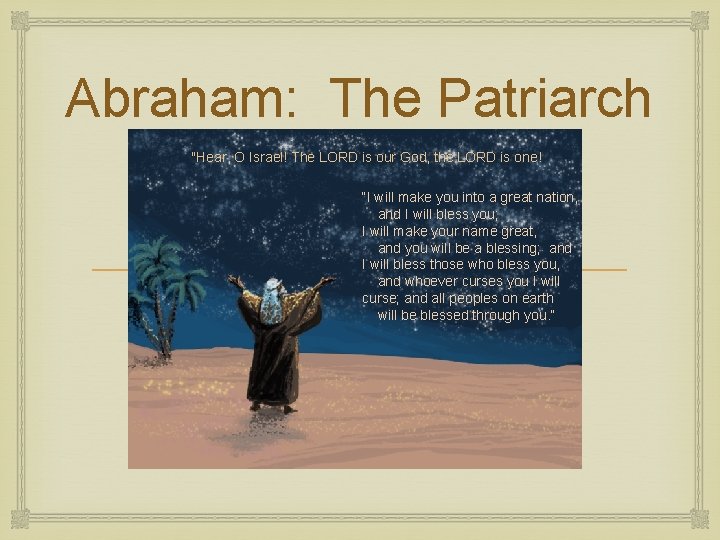 Abraham: The Patriarch

"Hear, O Israel! The LORD is our God, the LORD is one!

"I will make you into a great nation, and I will bless you; I will make your name great, and you will be a blessing; and I will bless those who bless you, and whoever curses you I will curse; and all peoples on earth will be blessed through you."